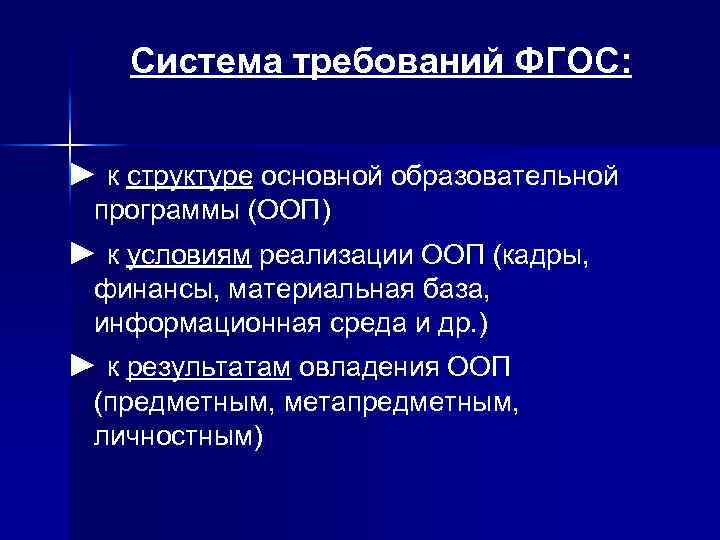 Система требований ФГОС:

► к структуре основной образовательной программы (ООП)

► к условиям реализации ООП (кадры, финансы, материальная база, информационная среда и др.)

► к результатам овладения ООП (предметным, метапредметным, личностным)